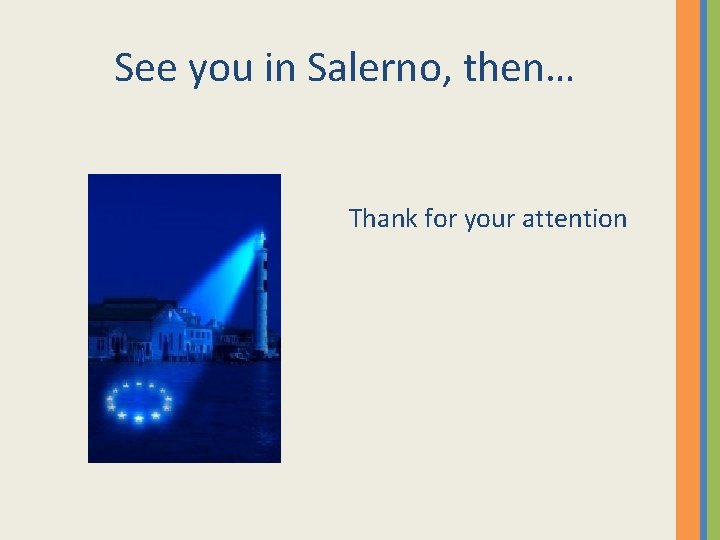 See you in Salerno, then…

Thank for your attention